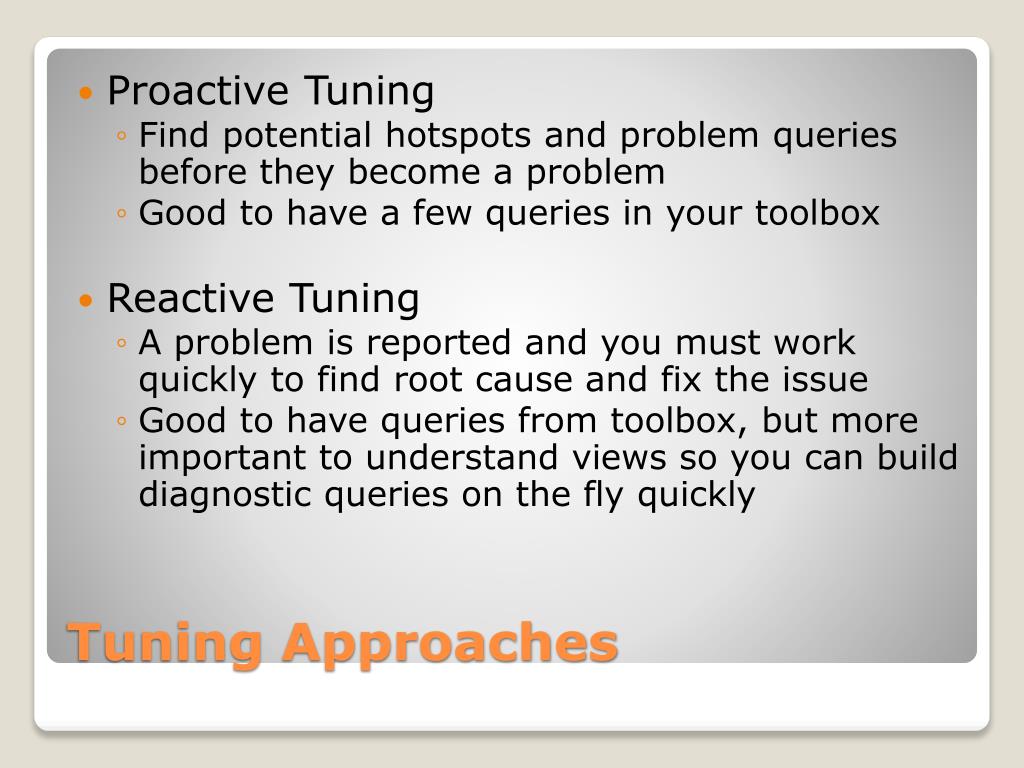 • Proactive Tuning
◦ Find potential hotspots and problem queries before they become a problem
◦ Good to have a few queries in your toolbox

• Reactive Tuning
◦ A problem is reported and you must work quickly to find root cause and fix the issue
◦ Good to have queries from toolbox, but more important to understand views so you can build diagnostic queries on the fly quickly

Tuning Approaches